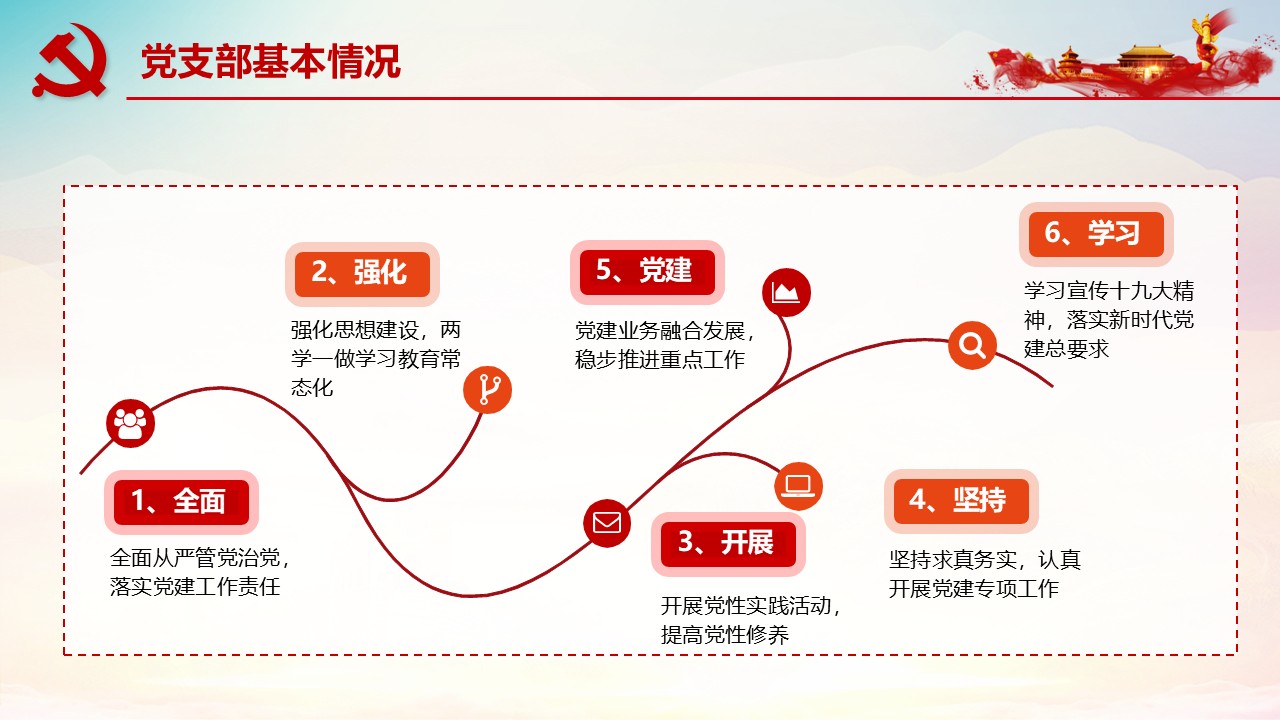 党支部基本情况

1、全面
全面从严管党治党，落实党建工作责任

2、强化
强化思想建设，两学一做学习教育常态化

3、开展
开展党性实践活动，提高党性修养

4、坚持
坚持求真务实，认真开展党建专项工作

5、党建
党建业务融合发展，稳步推进重点工作

6、学习
学习宣传十九大精神，落实新时代党建总要求